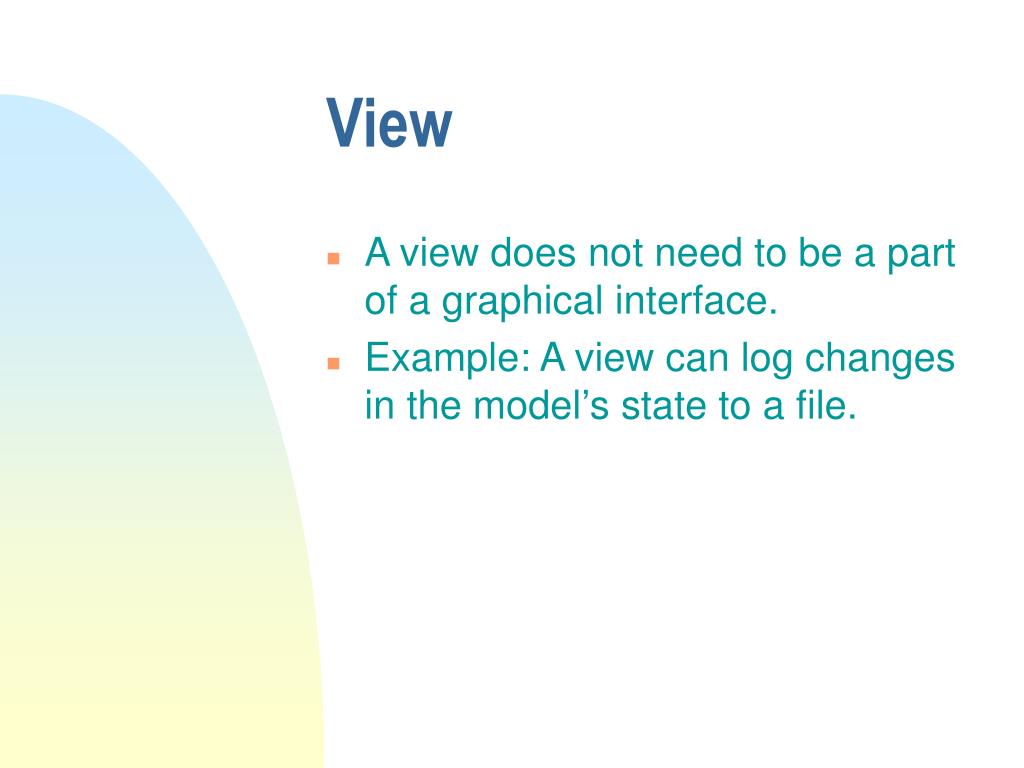 View

- A view does not need to be a part of a graphical interface.
- Example: A view can log changes in the model’s state to a file.